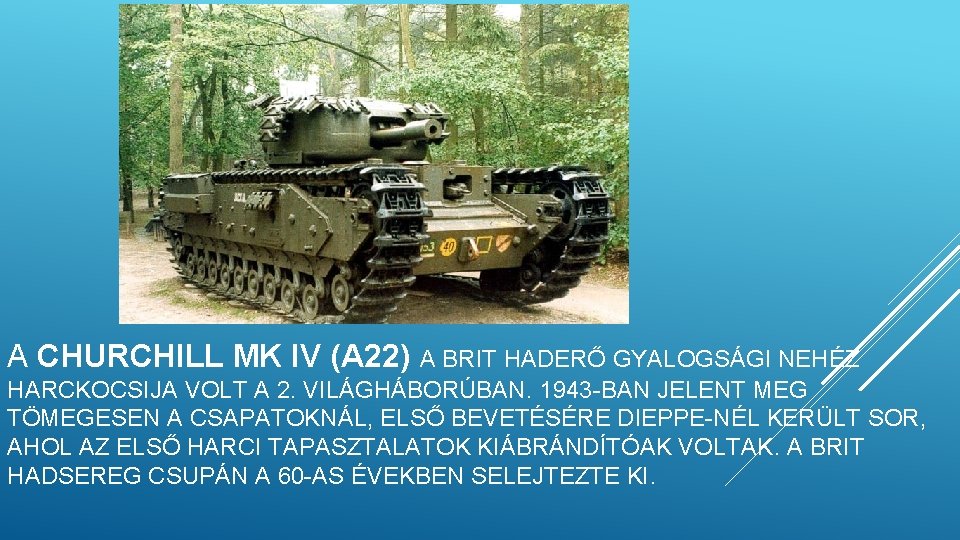 A CHURCHILL MK IV (A22) A BRIT HADERŐ GYALOGSÁGI NEHÉZ HARCKOCSIJA VOLT A 2. VILÁGHÁBORÚBAN. 1943-BAN JELENT MEG TÖMEGESEN A CSAPATOKNÁL, ELSŐ BEVETÉSÉRE DIEPPE-NÉL KERÜLT SOR, AHOL AZ ELSŐ HARCI TAPASZTALATOK KIÁBRÁNDÍTÓAK VOLTAK. A BRIT HADSEREG CSUPÁN A 60-AS ÉVEKBEN SELEJTEZTE KI.